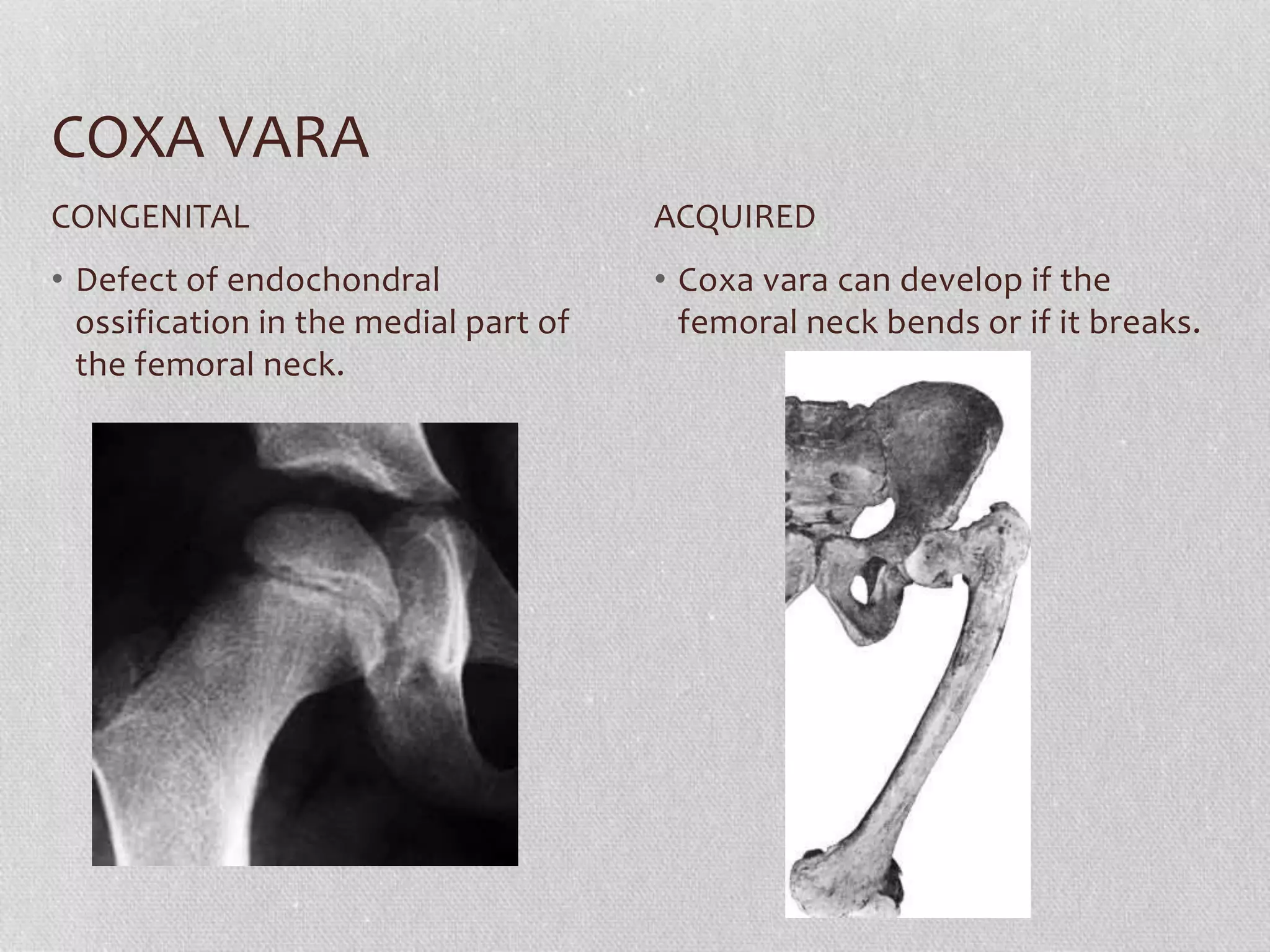 COXA VARA

CONGENITAL

• Defect of endochondral ossification in the medial part of the femoral neck.

ACQUIRED

• Coxa vara can develop if the femoral neck bends or if it breaks.